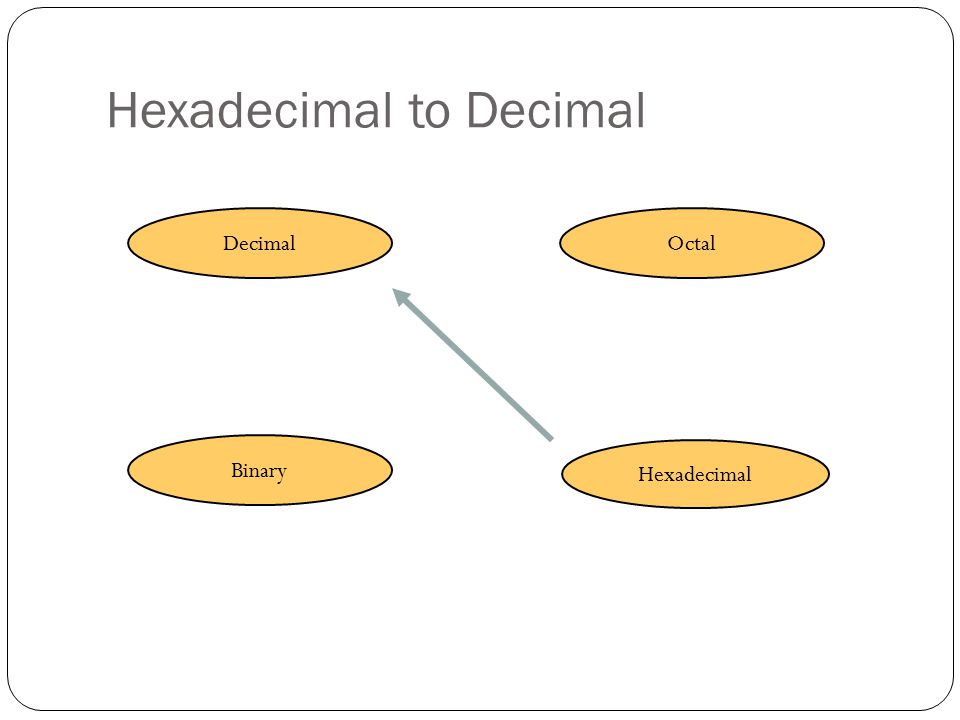 Hexadecimal to Decimal

Decimal

Octal

Binary

Hexadecimal